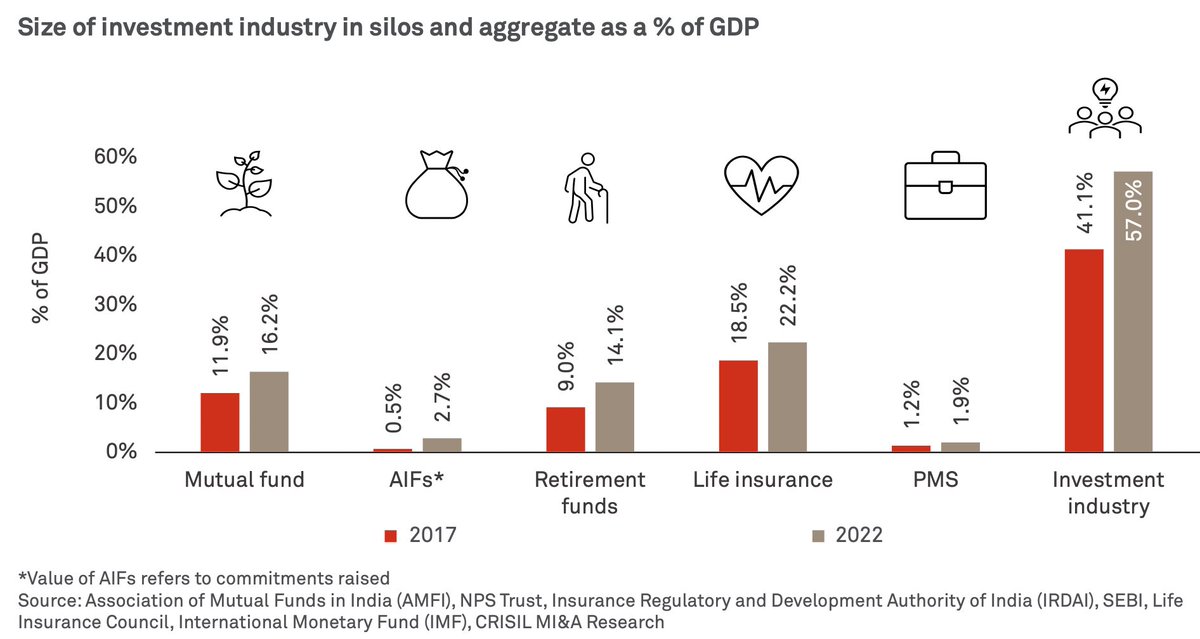 Size of investment industry in silos and aggregate as a % of GDP

% of GDP

60%
50%
40%
30%
20%
10%
0%

11.9% 16.2%
0.5% 2.7%
9.0% 14.1%
18.5% 22.2%
1.2% 1.9%
41.1% 57.0%

Mutual fund
AIFs*
Retirement funds
Life insurance
PMS
Investment industry

2017
2022

*Value of AIFs refers to commitments raised
Source: Association of Mutual Funds in India (AMFI), NPS Trust, Insurance Regulatory and Development Authority of India (IRDAI), SEBI, Life Insurance Council, International Monetary Fund (IMF), CRISIL MI&A Research